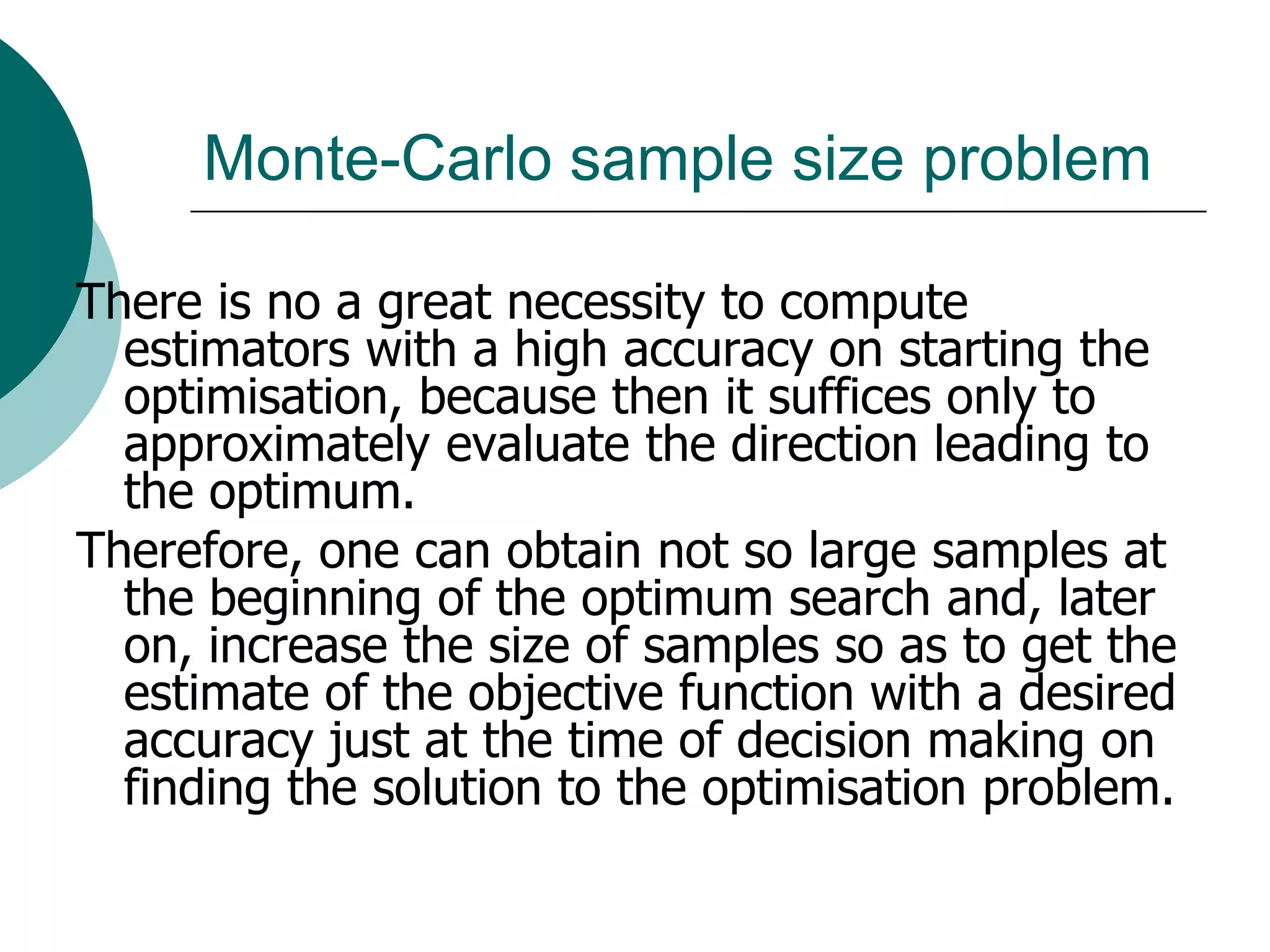 Monte-Carlo sample size problem

There is no a great necessity to compute estimators with a high accuracy on starting the optimisation, because then it suffices only to approximately evaluate the direction leading to the optimum.

Therefore, one can obtain not so large samples at the beginning of the optimum search and, later on, increase the size of samples so as to get the estimate of the objective function with a desired accuracy just at the time of decision making on finding the solution to the optimisation problem.